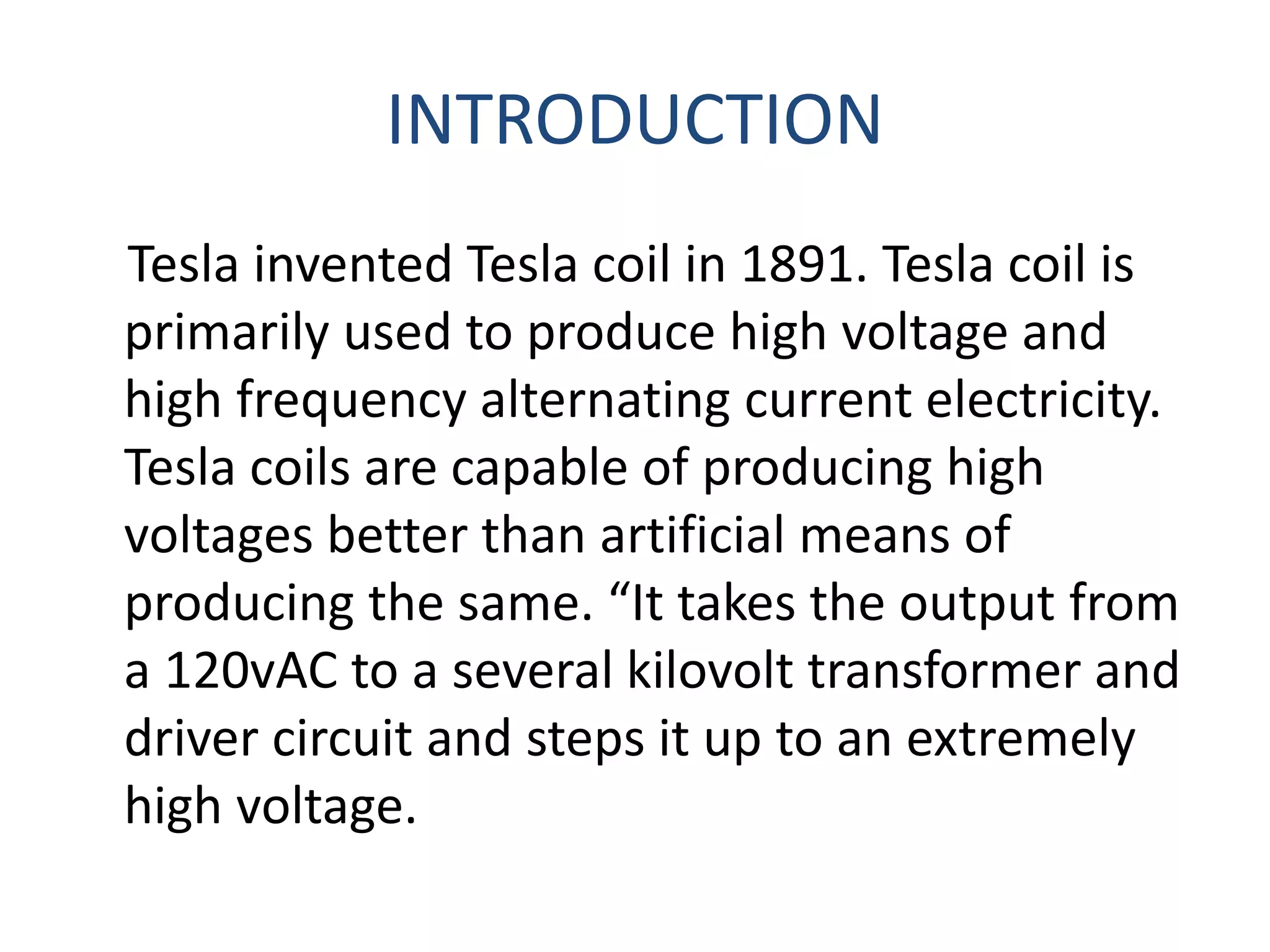 INTRODUCTION

Tesla invented Tesla coil in 1891. Tesla coil is primarily used to produce high voltage and high frequency alternating current electricity. Tesla coils are capable of producing high voltages better than artificial means of producing the same. “It takes the output from a 120vAC to a several kilovolt transformer and driver circuit and steps it up to an extremely high voltage.